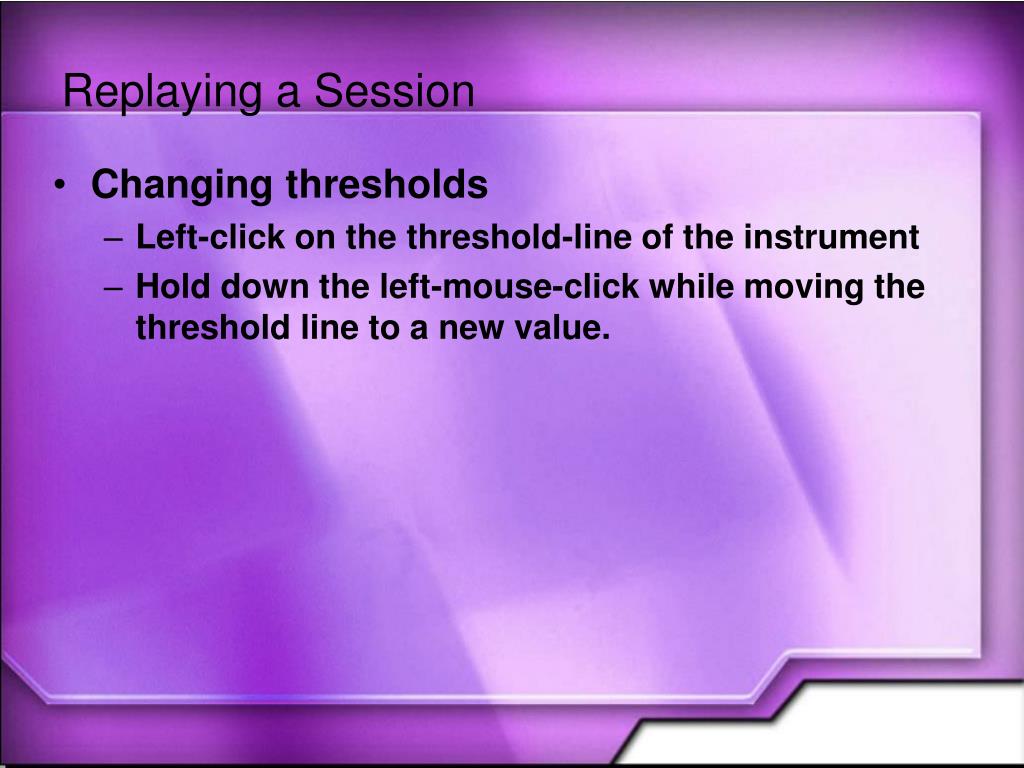 Replaying a Session

• Changing thresholds
– Left-click on the threshold-line of the instrument
– Hold down the left-mouse-click while moving the threshold line to a new value.